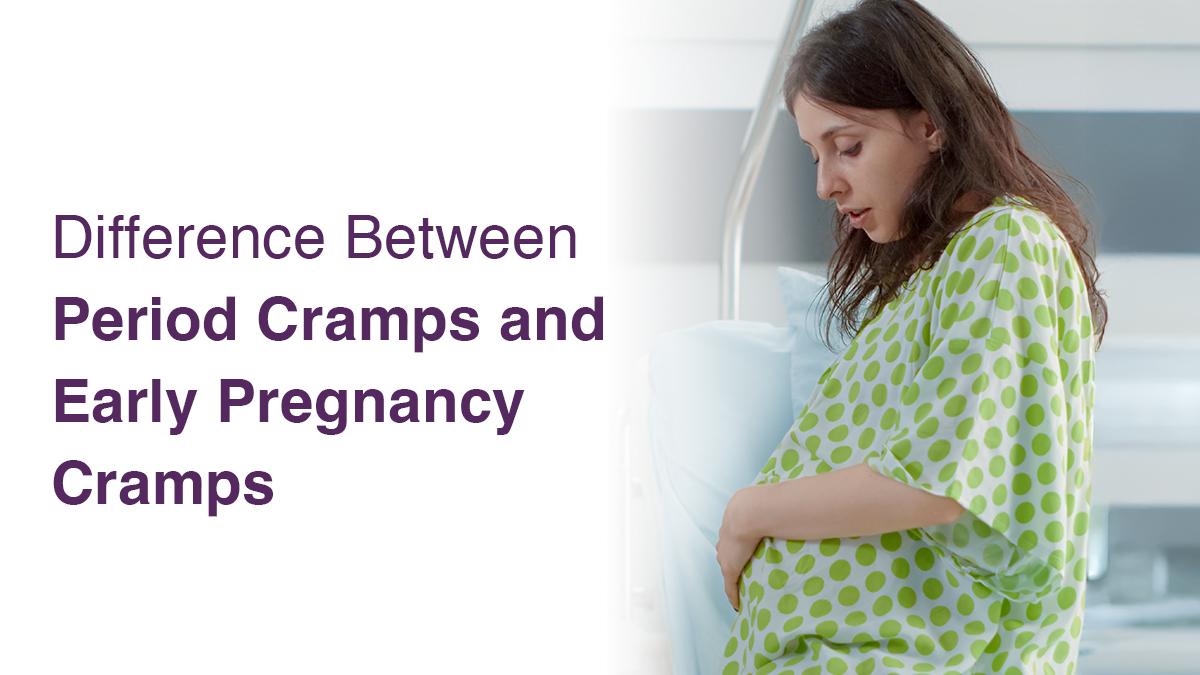 Difference Between
Period Cramps and
Early Pregnancy
Cramps